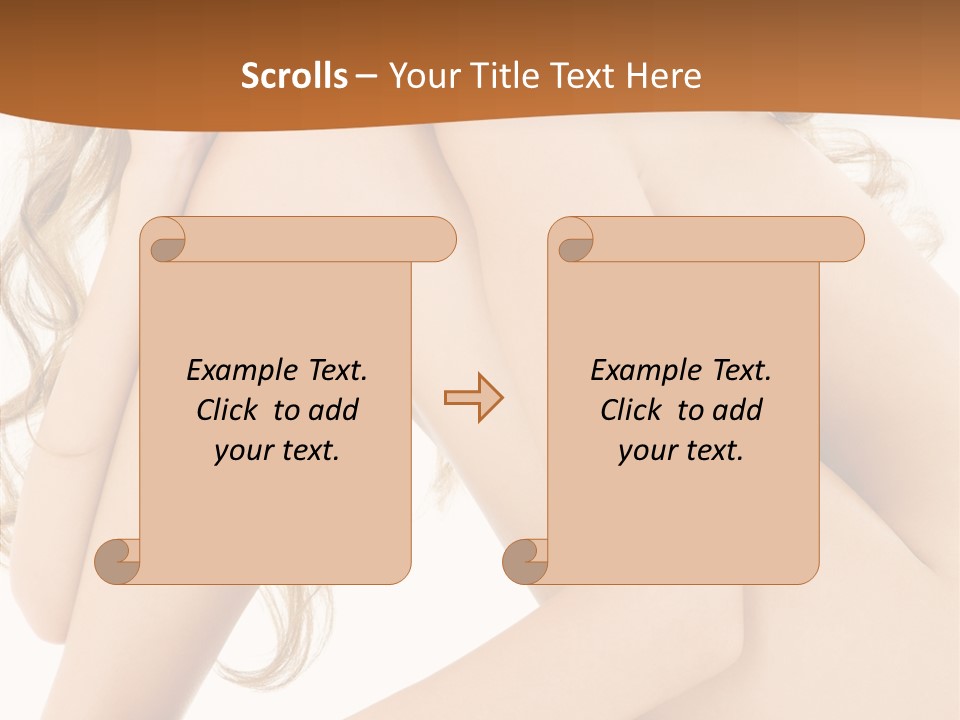 Scrolls – Your Title Text Here

Example Text. Click to add your text.

Example Text. Click to add your text.